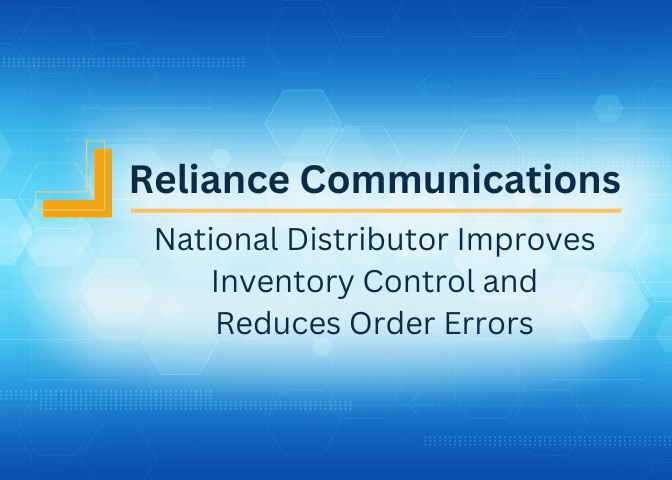 Reliance Communications

National Distributor Improves Inventory Control and Reduces Order Errors